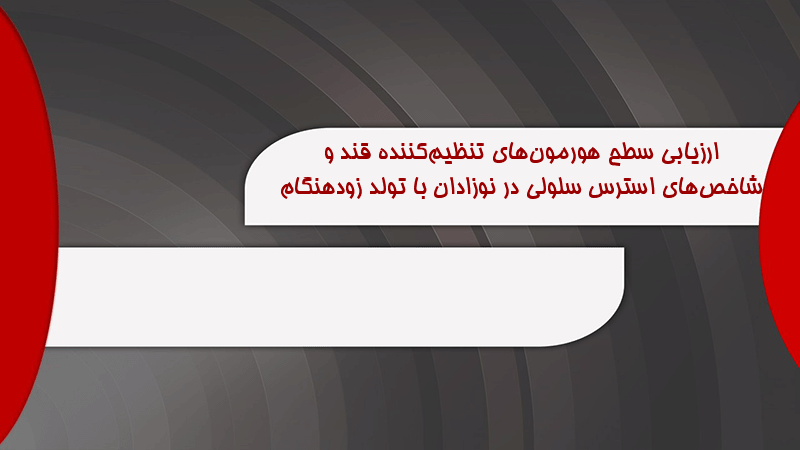 ارزیابی سطح هورمون‌های تنظیم‌کننده قند و شاخص‌های استرس سلولی در نوزادان با تولد زودهنگام